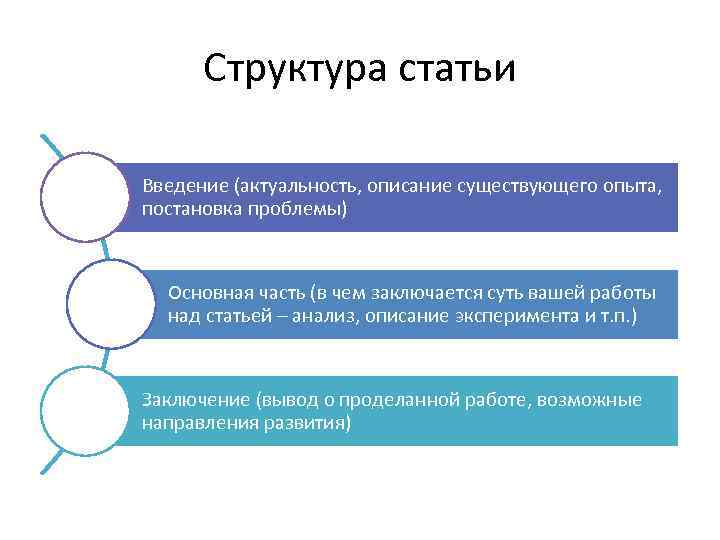 Структура статьи

Введение (актуальность, описание существующего опыта, постановка проблемы)

Основная часть (в чем заключается суть вашей работы над статьей – анализ, описание эксперимента и т.п.)

Заключение (вывод о проделанной работе, возможные направления развития)